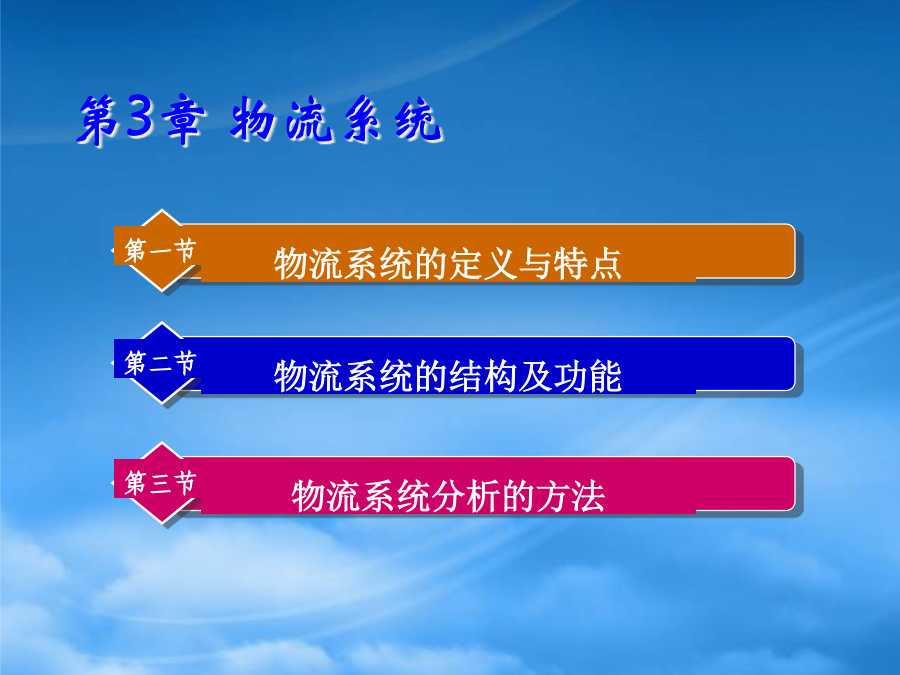 第3章 物流系统

第一节 物流系统的定义与特点

第二节 物流系统的结构及功能

第三节 物流系统分析的方法